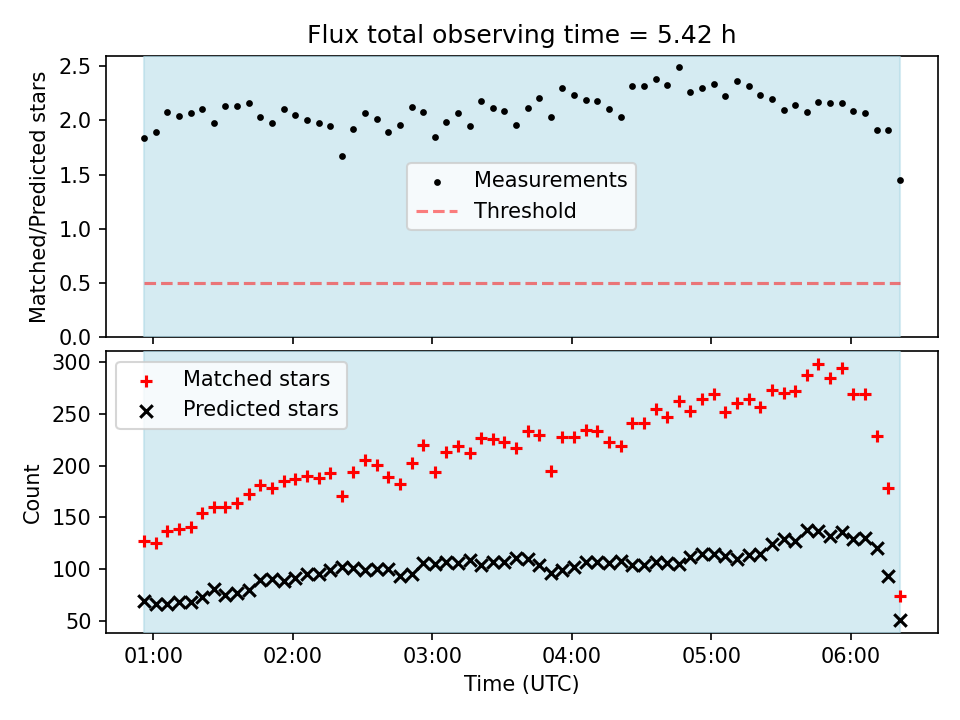 Flux total observing time = 5.42 h

Matched/Predicted stars

2.5
2.0
1.5
1.0
0.5
0.0

Measurements
Threshold

Count

300
250
200
150
100
50

Matched stars
Predicted stars

01:00
02:00
03:00
04:00
05:00
06:00

Time (UTC)